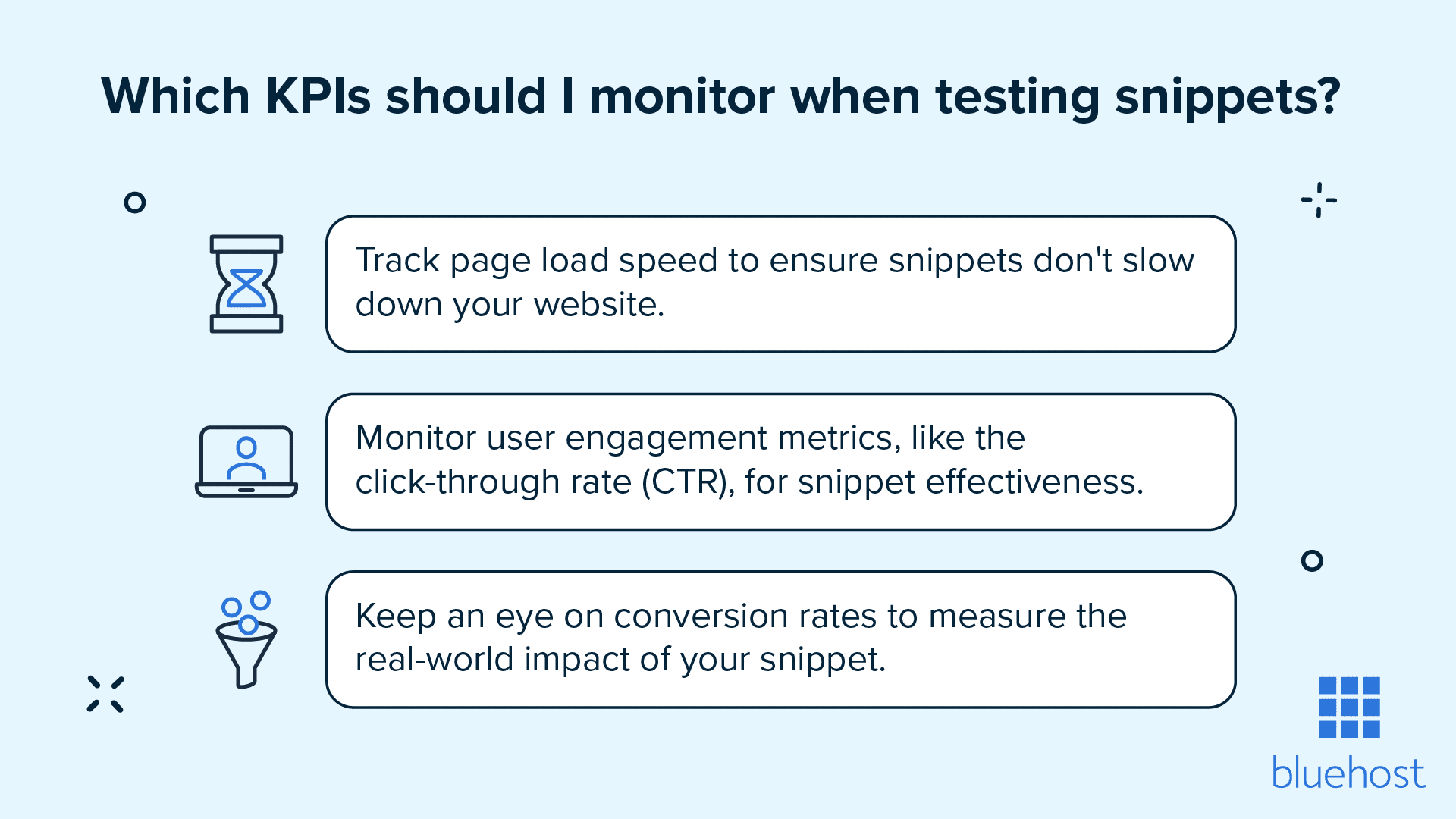 Which KPIs should I monitor when testing snippets?

Track page load speed to ensure snippets don't slow down your website.

Monitor user engagement metrics, like the click-through rate (CTR), for snippet effectiveness.

Keep an eye on conversion rates to measure the real-world impact of your snippet.

bluehost